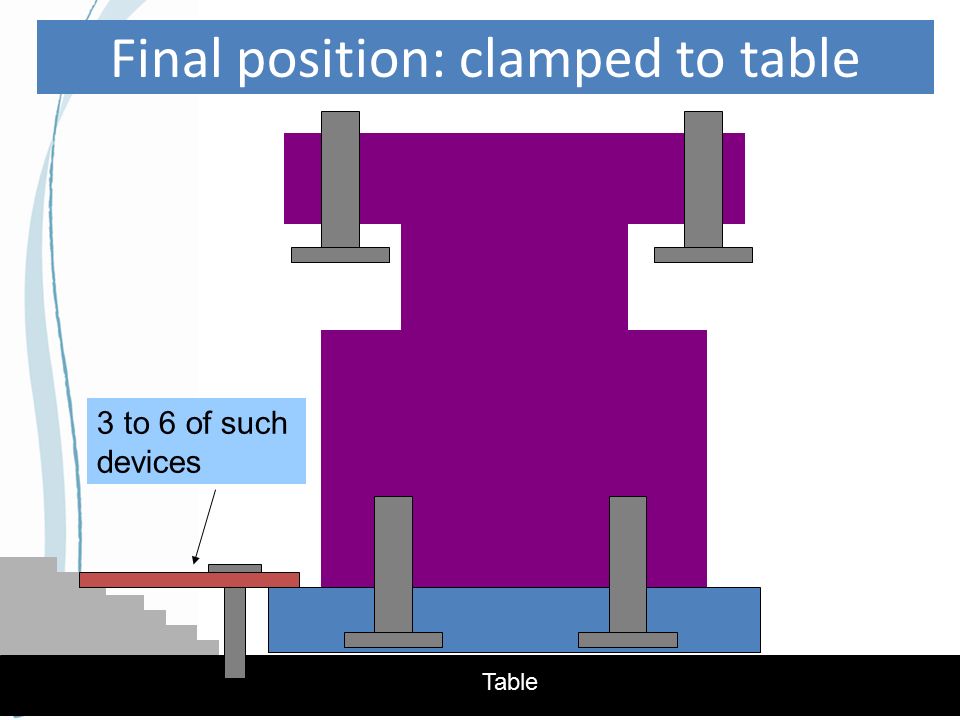 Final position: clamped to table

3 to 6 of such devices

Table